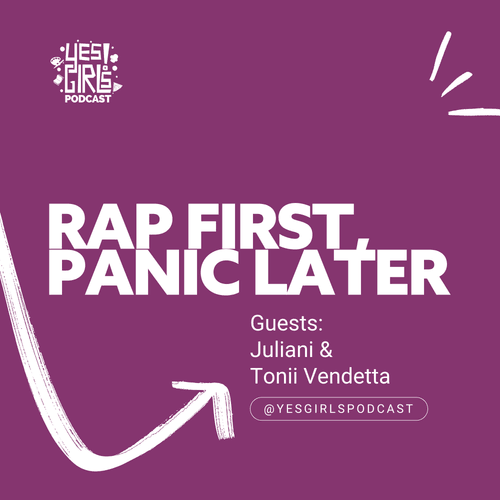 YES! GIRLS PODCAST

RAP FIRST, PANIC LATER

Guests:
Juliani &
Tonii Vendetta

@YESGIRLSPODCAST